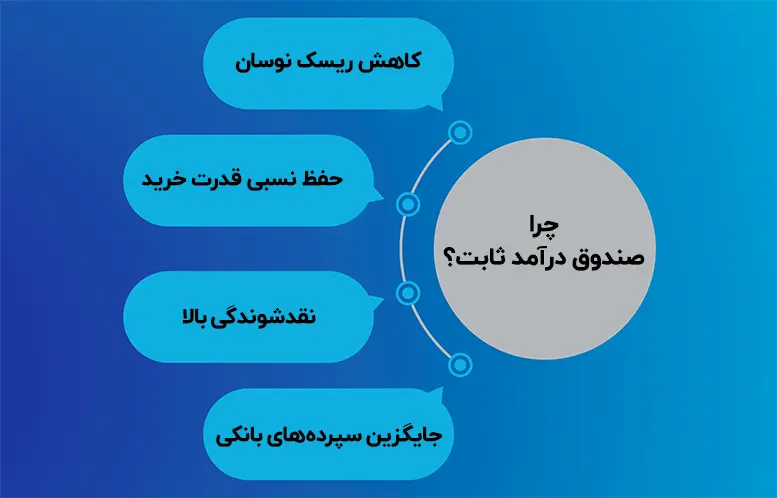 چرا
صندوق درآمد ثابت؟

کاهش ریسک نوسان

حفظ نسبی قدرت خرید

نقدشوندگی بالا

جایگزین سپرده‌های بانکی